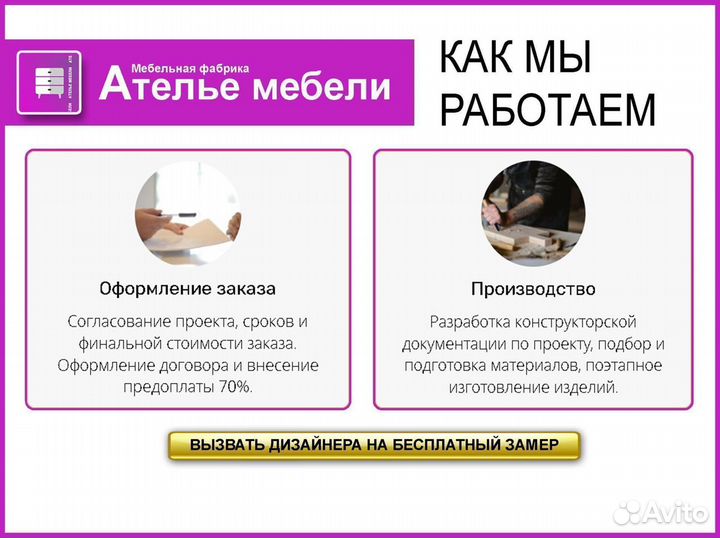 Мебельная фабрика
Ателье мебели

КАК МЫ РАБОТАЕМ

Оформление заказа

Согласование проекта, сроков и финальной стоимости заказа. Оформление договора и внесение предоплаты 70%.

Производство

Разработка конструкторской документации по проекту, подбор и подготовка материалов, поэтапное изготовление изделий.

ВЫЗВАТЬ ДИЗАЙНЕРА НА БЕСПЛАТНЫЙ ЗАМЕР

Avito